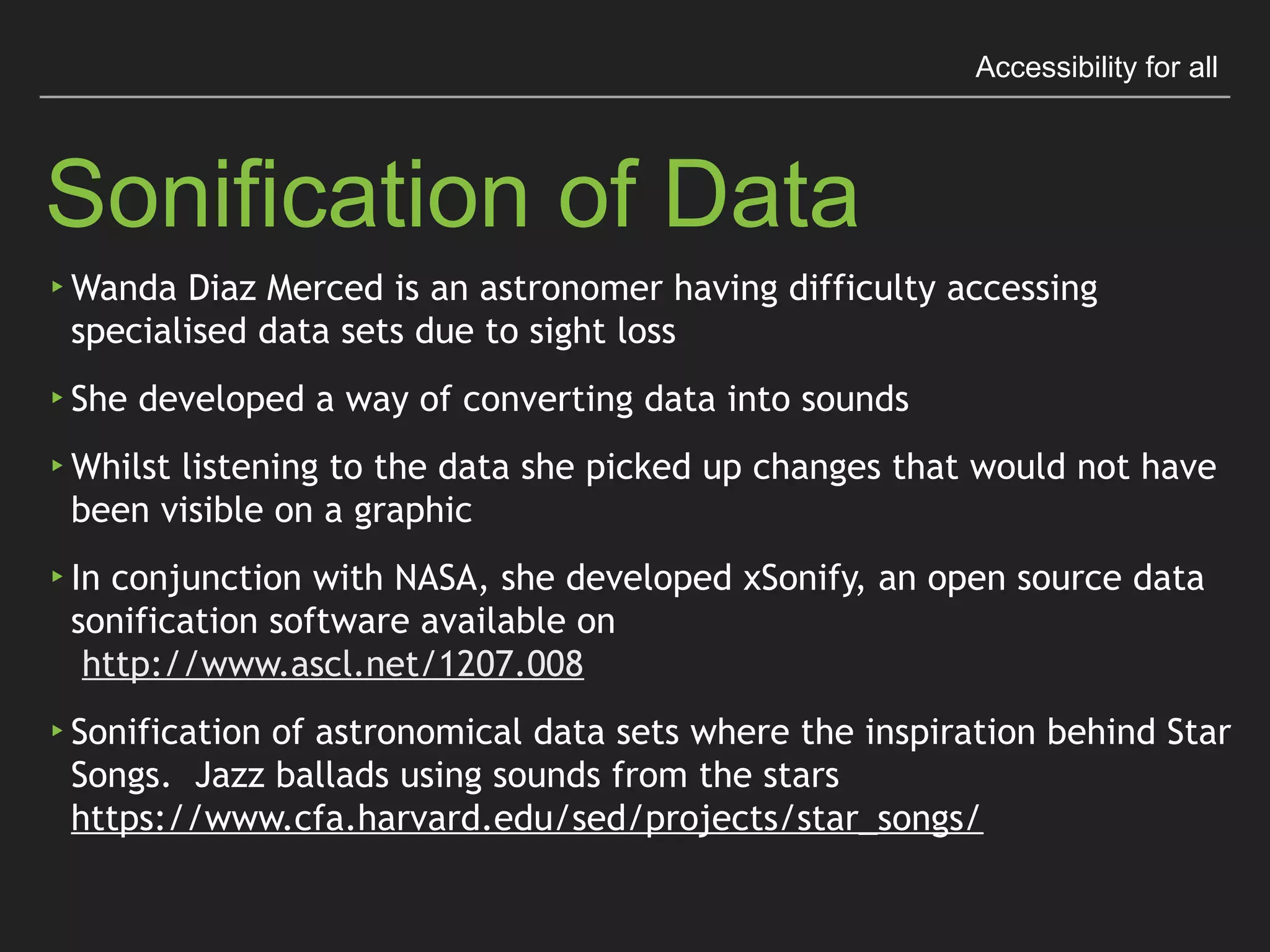 Accessibility for all

Sonification of Data

‣ Wanda Diaz Merced is an astronomer having difficulty accessing specialised data sets due to sight loss

‣ She developed a way of converting data into sounds

‣ Whilst listening to the data she picked up changes that would not have been visible on a graphic

‣ In conjunction with NASA, she developed xSonify, an open source data sonification software available on http://www.ascl.net/1207.008

‣ Sonification of astronomical data sets where the inspiration behind Star Songs. Jazz ballads using sounds from the stars https://www.cfa.harvard.edu/sed/projects/star_songs/